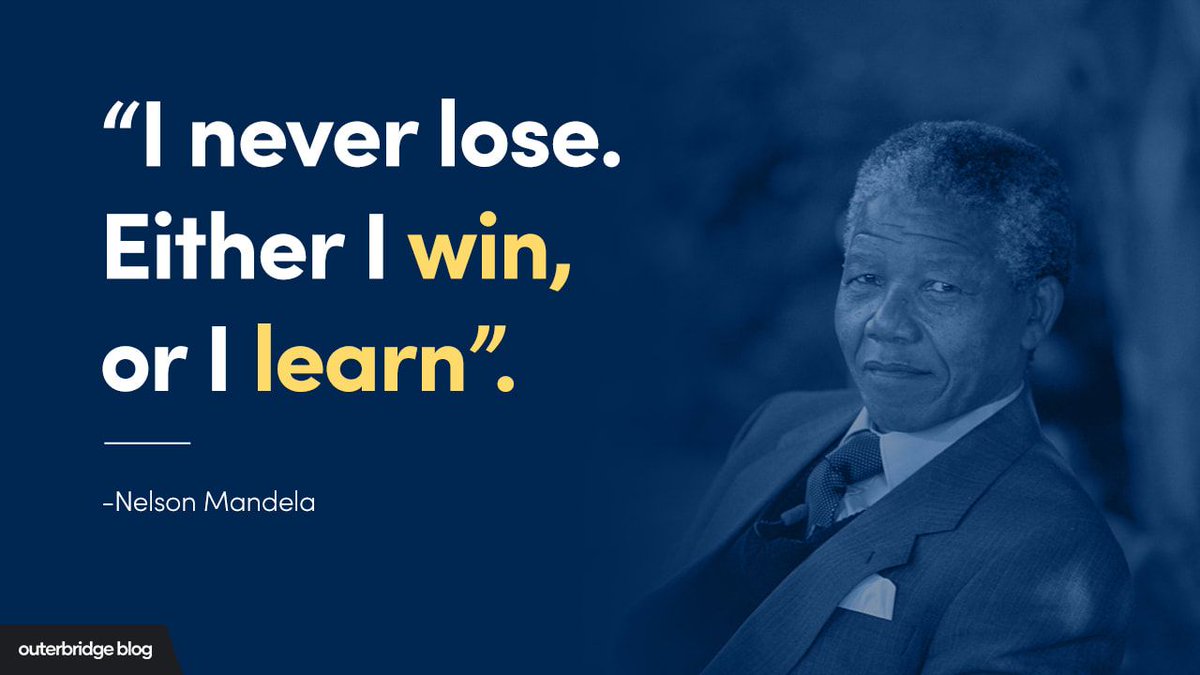 “I never lose. Either I win, or I learn”.

-Nelson Mandela

outerbridge blog